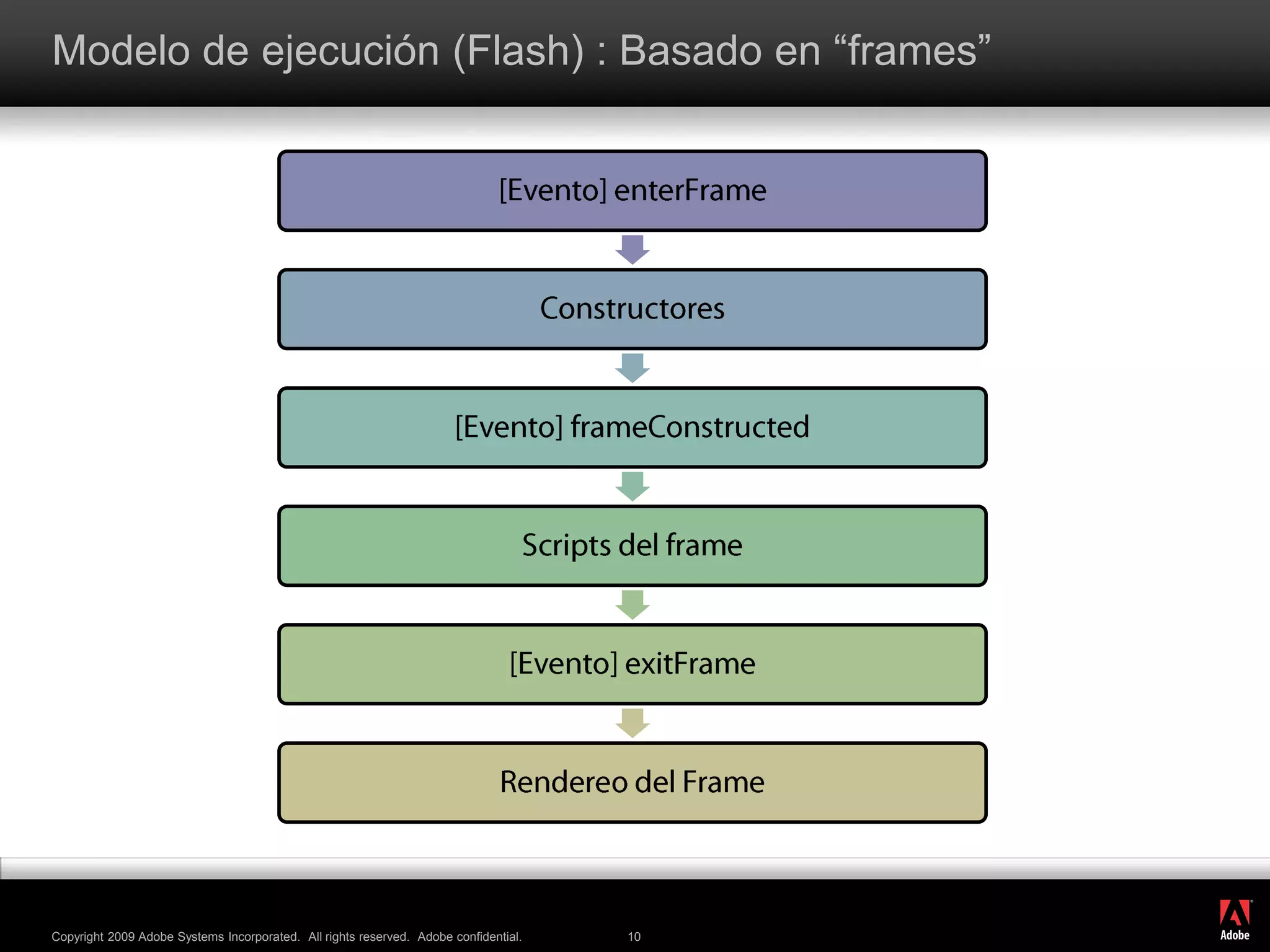 Modelo de ejecución (Flash) : Basado en “frames”

[Evento] enterFrame

Constructores

[Evento] frameConstructed

Scripts del frame

[Evento] exitFrame

Rendereo del Frame

Copyright 2009 Adobe Systems Incorporated. All rights reserved. Adobe confidential.

10

Adobe